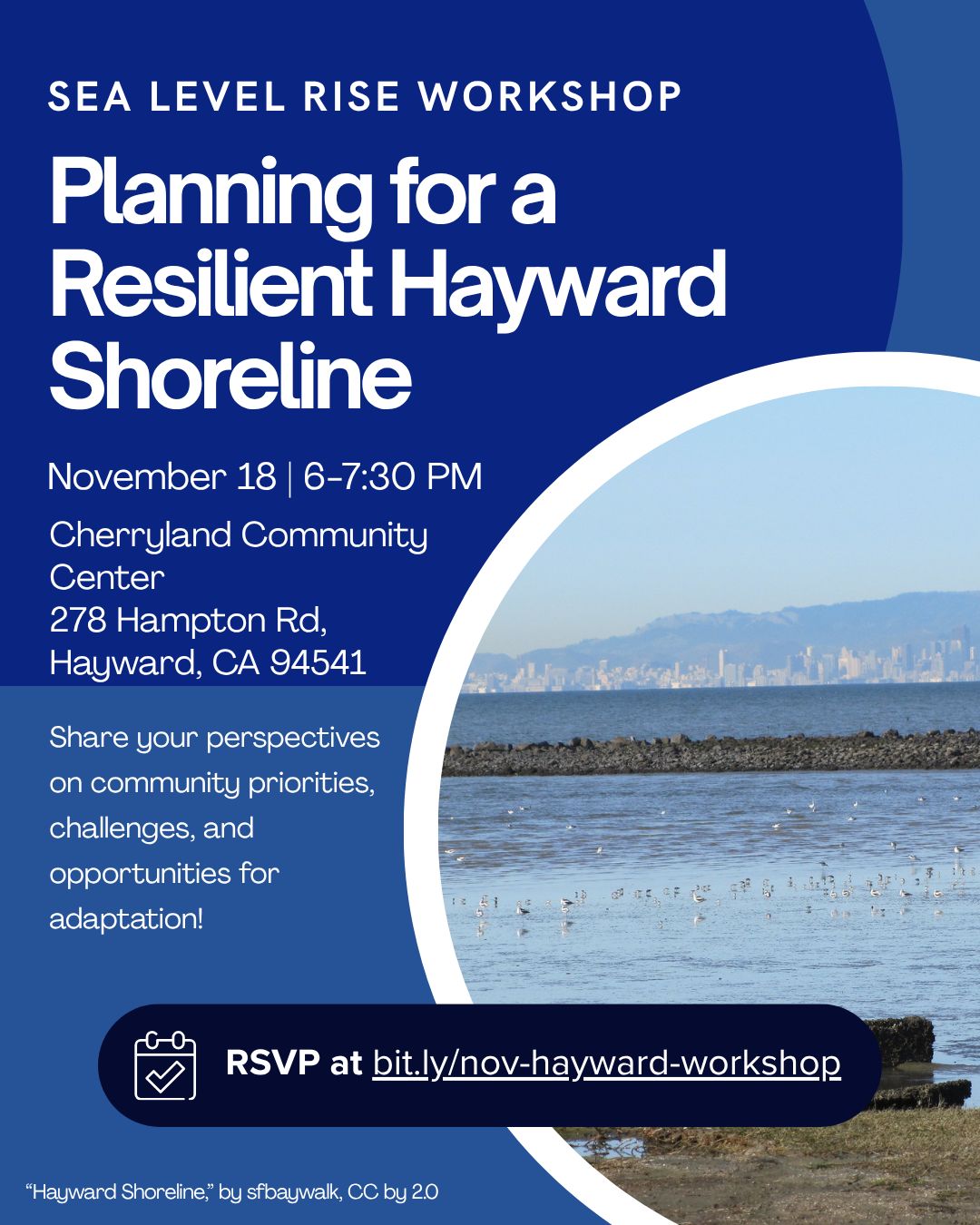 SEA LEVEL RISE WORKSHOP

Planning for a Resilient Hayward Shoreline

November 18 | 6-7:30 PM

Cherryland Community Center
278 Hampton Rd,
Hayward, CA 94541

Share your perspectives on community priorities, challenges, and opportunities for adaptation!

RSVP at bit.ly/nov-hayward-workshop

"Hayward Shoreline," by sfbaywalk, CC by 2.0